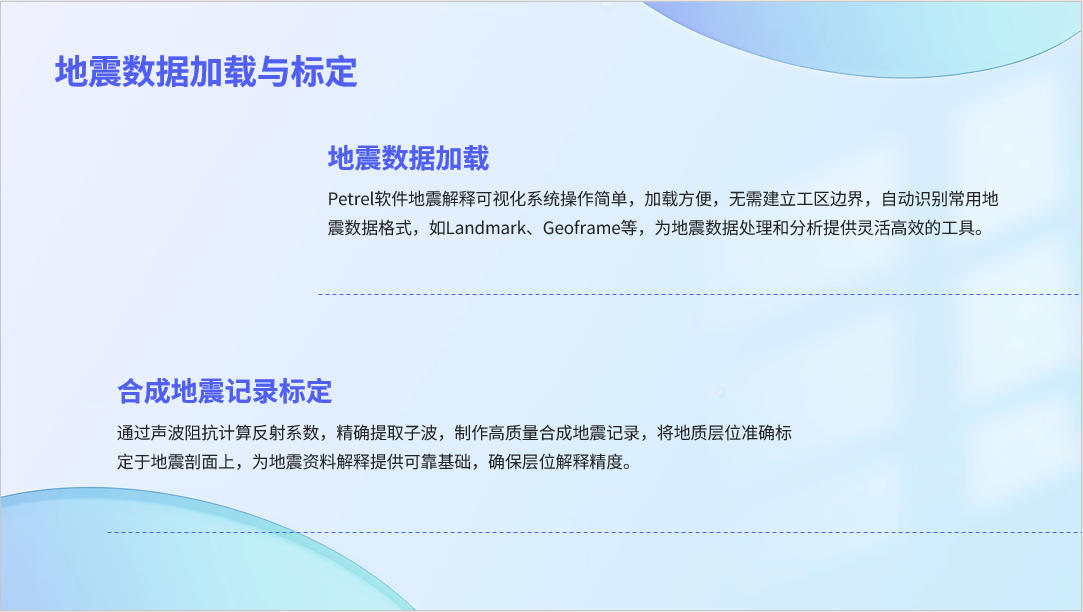 地震数据加载与标定

地震数据加载

Petrel软件地震解释可视化系统操作简单，加载方便，无需建立工区边界，自动识别常用地震数据格式，如Landmark、Geoframe等，为地震数据处理和分析提供灵活高效的工具。

合成地震记录标定

通过声波阻抗计算反射系数，精确提取子波，制作高质量合成地震记录，将地质层位准确标定于地震剖面上，为地震资料解释提供可靠基础，确保层位解释精度。